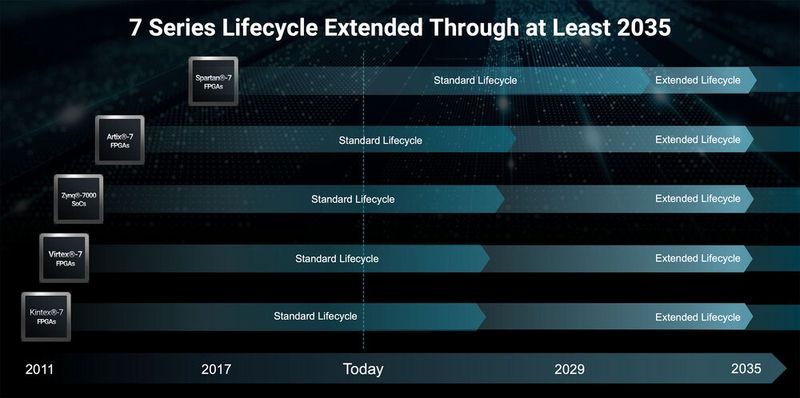 7 Series Lifecycle Extended Through at Least 2035

Spartan®-7 FPGAs

Standard Lifecycle

Extended Lifecycle

Artix®-7 FPGAs

Standard Lifecycle

Extended Lifecycle

Zynq®-7000 SoCs

Standard Lifecycle

Extended Lifecycle

Virtex®-7 FPGAs

Standard Lifecycle

Extended Lifecycle

Kintex®-7 FPGAs

Standard Lifecycle

Extended Lifecycle

2011

2017

Today

2029

2035